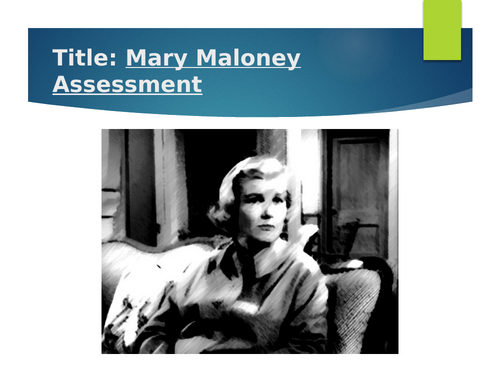 Title: Mary Maloney Assessment